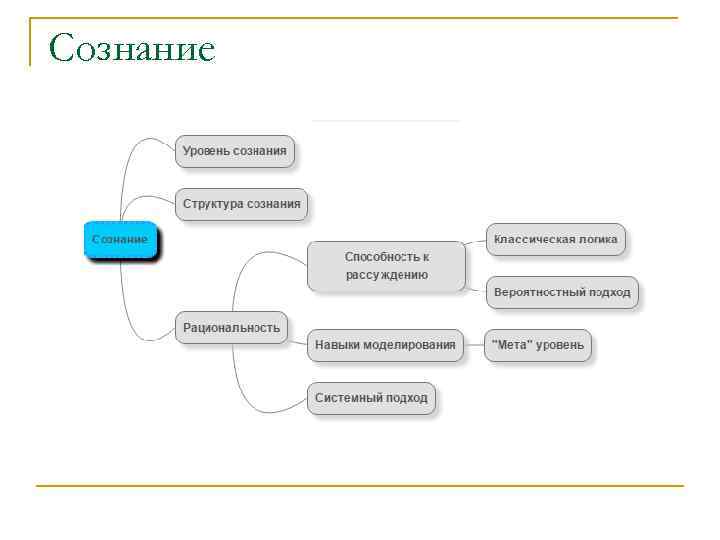 Сознание

Сознание

Уровень сознания

Структура сознания

Рациональность

Способность к рассуждению

Классическая логика

Вероятностный подход

Навыки моделирования

"Мета" уровень

Системный подход